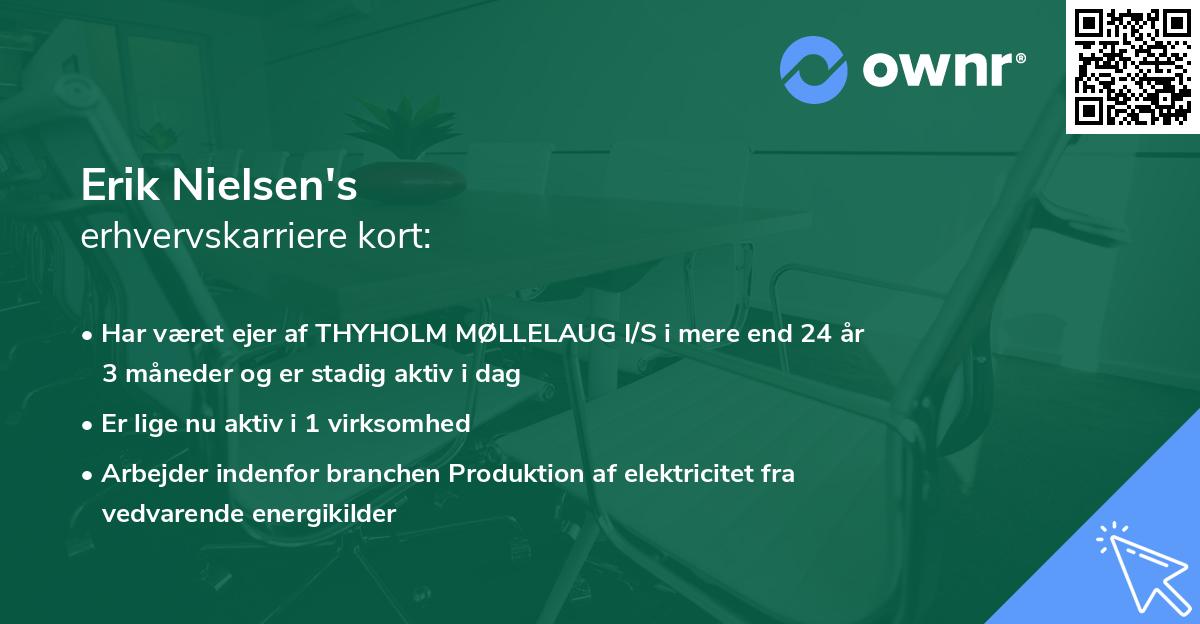 ownr®

Erik Nielsen's
erhvervskarriere kort:

• Har været ejer af THYHOLM MØLLELAUG I/S i mere end 24 år 3 måneder og er stadig aktiv i dag

• Er lige nu aktiv i 1 virksomhed

• Arbejder indenfor branchen Produktion af elektricitet fra vedvarende energikilder